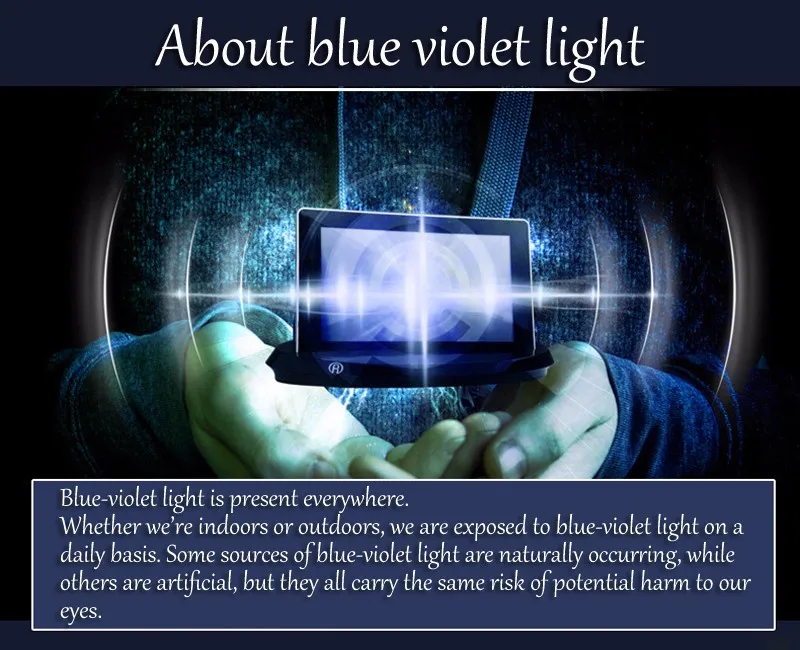 About blue violet light

Blue-violet light is present everywhere.
Whether we're indoors or outdoors, we are exposed to blue-violet light on a daily basis. Some sources of blue-violet light are naturally occurring, while others are artificial, but they all carry the same risk of potential harm to our eyes.